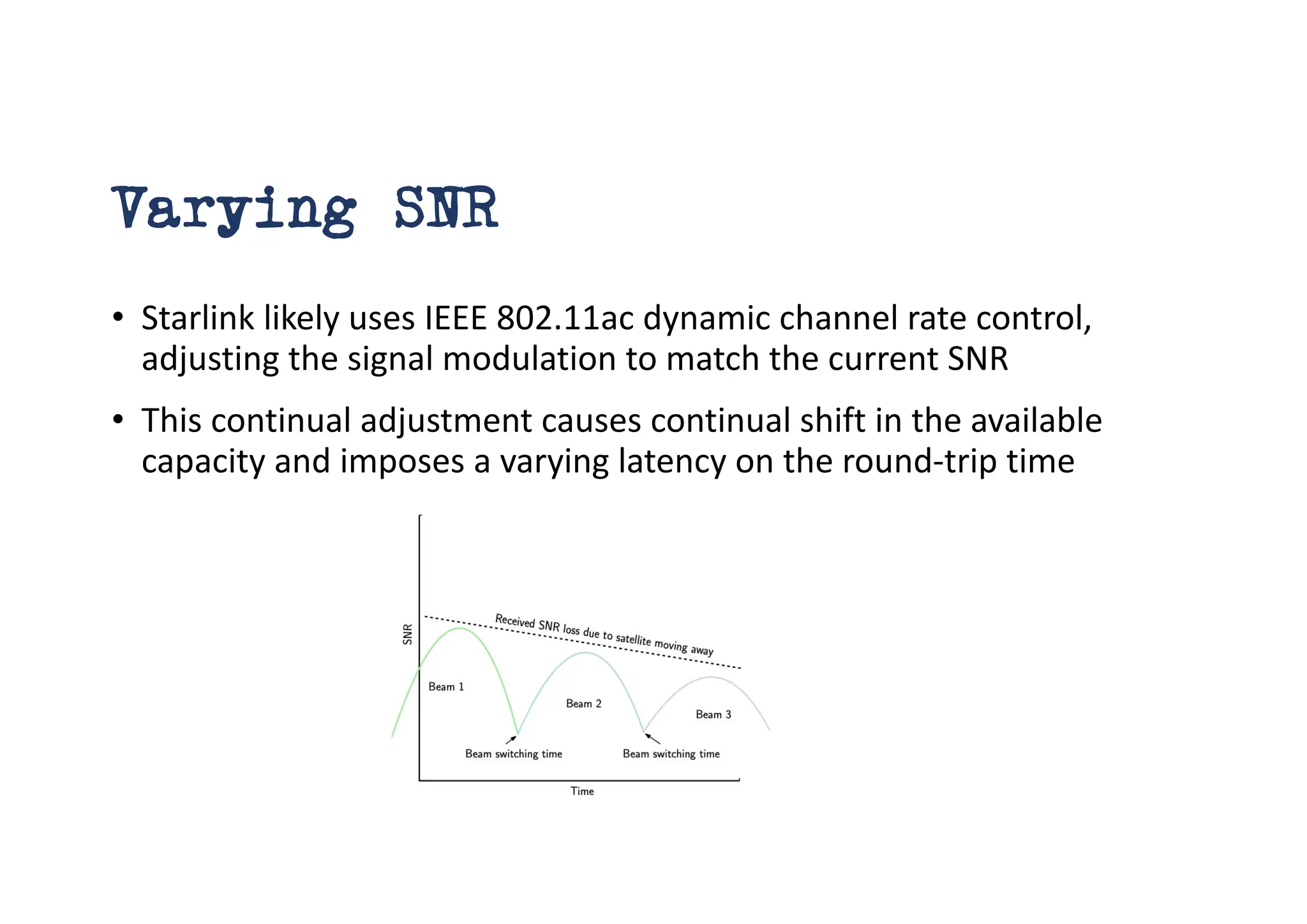 Varying SNR

• Starlink likely uses IEEE 802.11ac dynamic channel rate control, adjusting the signal modulation to match the current SNR

• This continual adjustment causes continual shift in the available capacity and imposes a varying latency on the round-trip time

SNR

Received SNR loss due to satellite moving away

Beam 1

Beam 2

Beam 3

Beam switching time

Beam switching time

Time